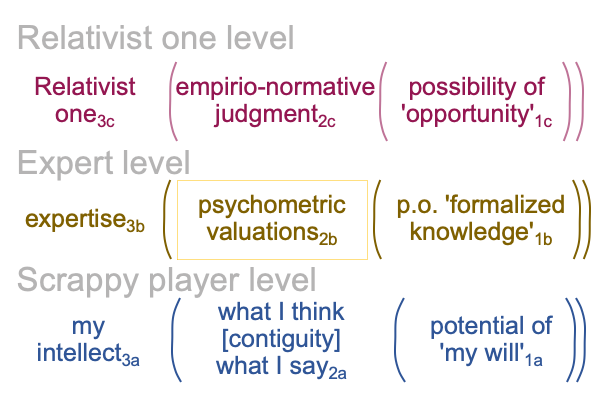 Relativist one level

Relativist one$_{3c}$ ( empirio-normative judgment$_{2c}$ ( possibility of 'opportunity'$_{1c}$ ))

Expert level

expertise$_{3b}$ ( psychometric valuations$_{2b}$ ( p.o. 'formalized knowledge'$_{1b}$ ))

Scrappy player level

my intellect$_{3a}$ ( what I think [contiguity] what I say$_{2a}$ ( potential of 'my will'$_{1a}$ ))